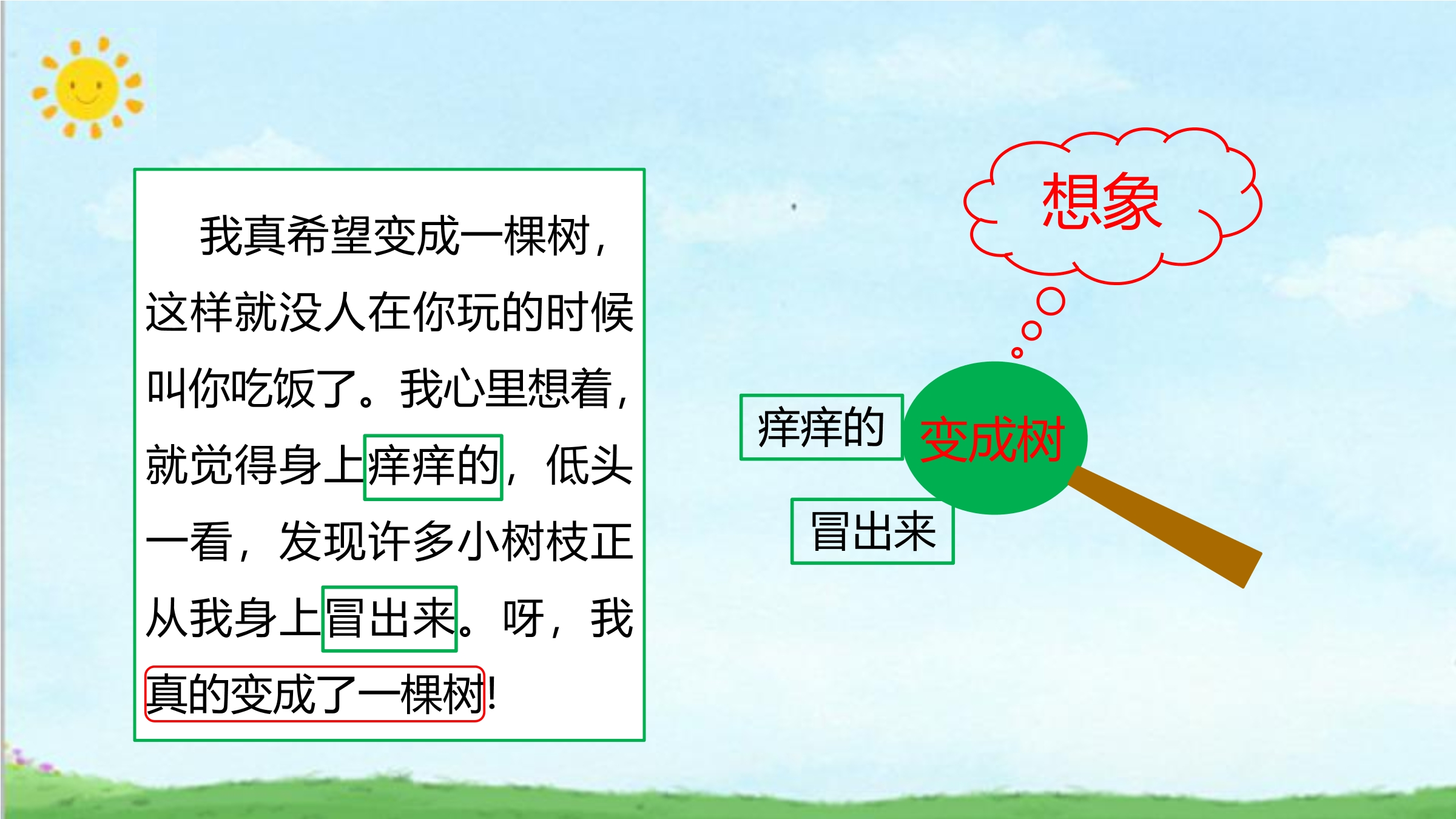 我真希望变成一棵树，这样就没人在你玩的时候叫你吃饭了。我心里想着，就觉得身上痒痒的，低头一看，发现许多小树枝正从我身上冒出来。呀，我真的变成了一棵树!

想象

痒痒的

变成树

冒出来